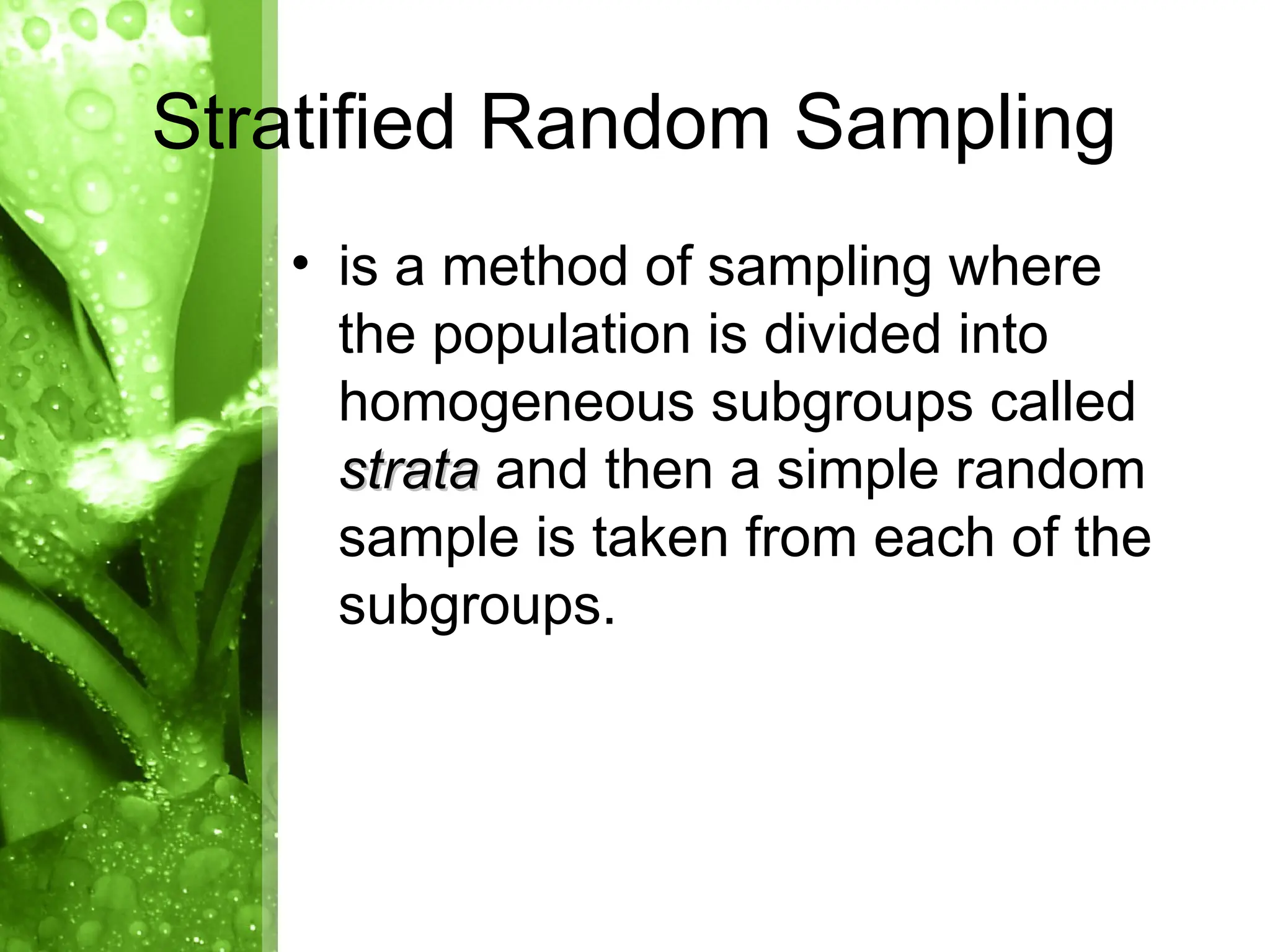 Stratified Random Sampling

• is a method of sampling where the population is divided into homogeneous subgroups called strata and then a simple random sample is taken from each of the subgroups.